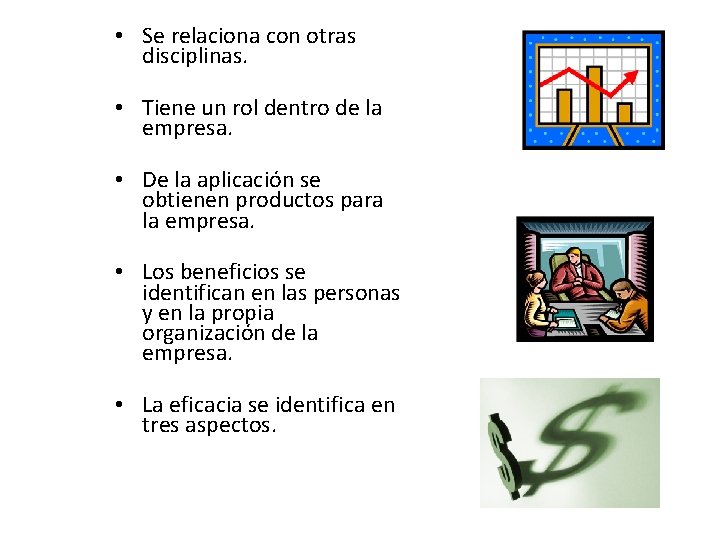 • Se relaciona con otras disciplinas.

• Tiene un rol dentro de la empresa.

• De la aplicación se obtienen productos para la empresa.

• Los beneficios se identifican en las personas y en la propia organización de la empresa.

• La eficacia se identifica en tres aspectos.